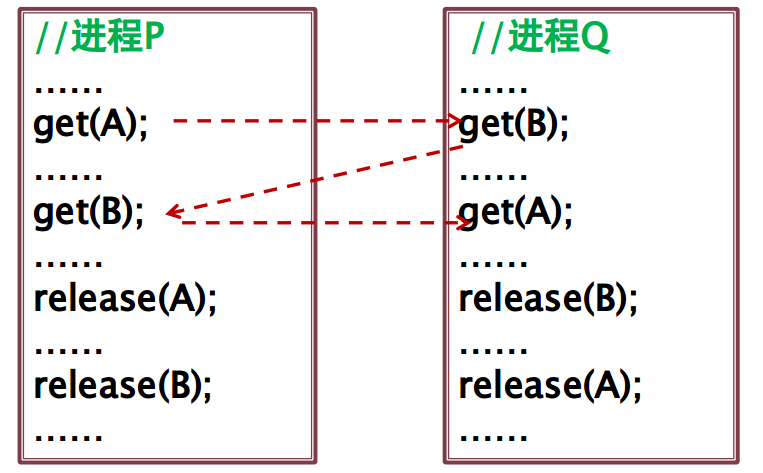 //进程P
……
get(A);
……
get(B);
……
release(A);
……
release(B);
……

//进程Q
……
get(B);
……
get(A);
……
release(B);
……
release(A);
……